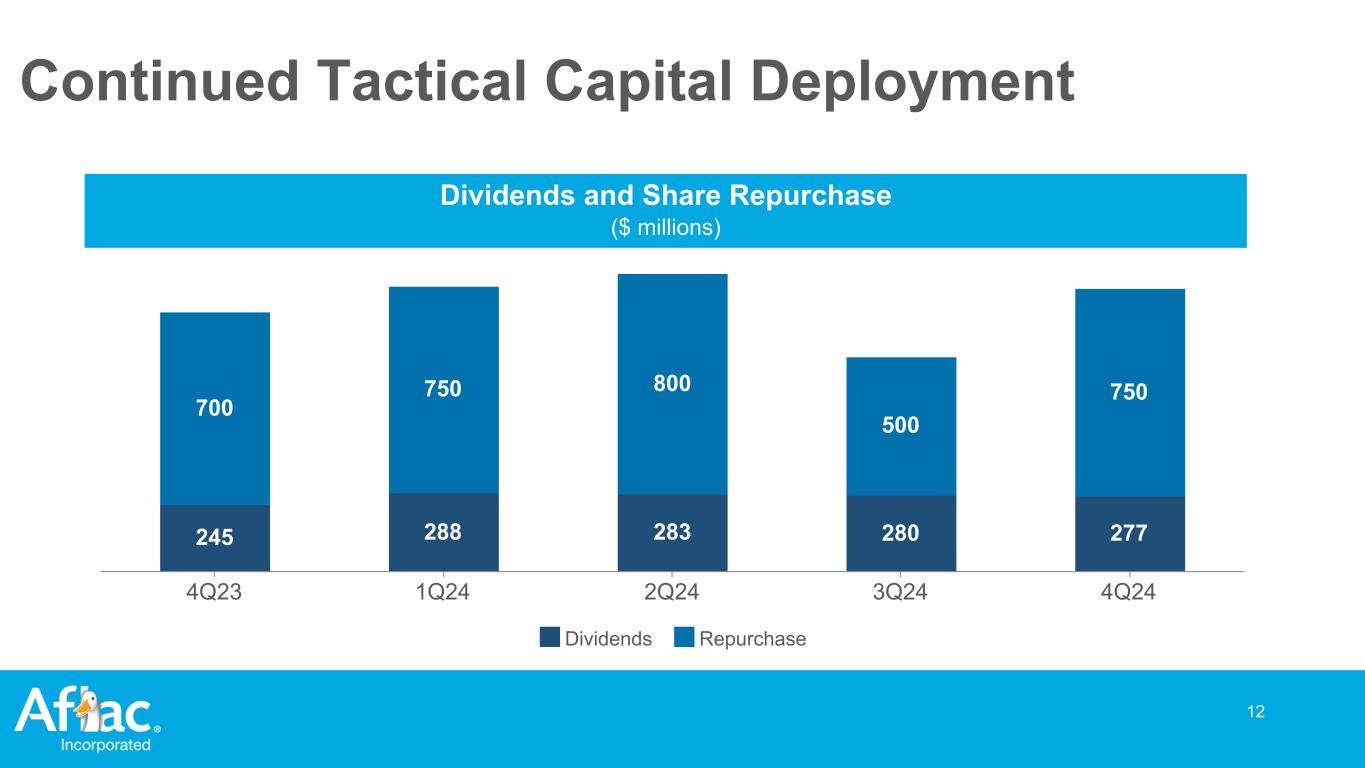 Continued Tactical Capital Deployment

Dividends and Share Repurchase
($ millions)

700
245
4Q23

750
288
1Q24

800
283
2Q24

500
280
3Q24

750
277
4Q24

Dividends Repurchase

Aflac Incorporated

12